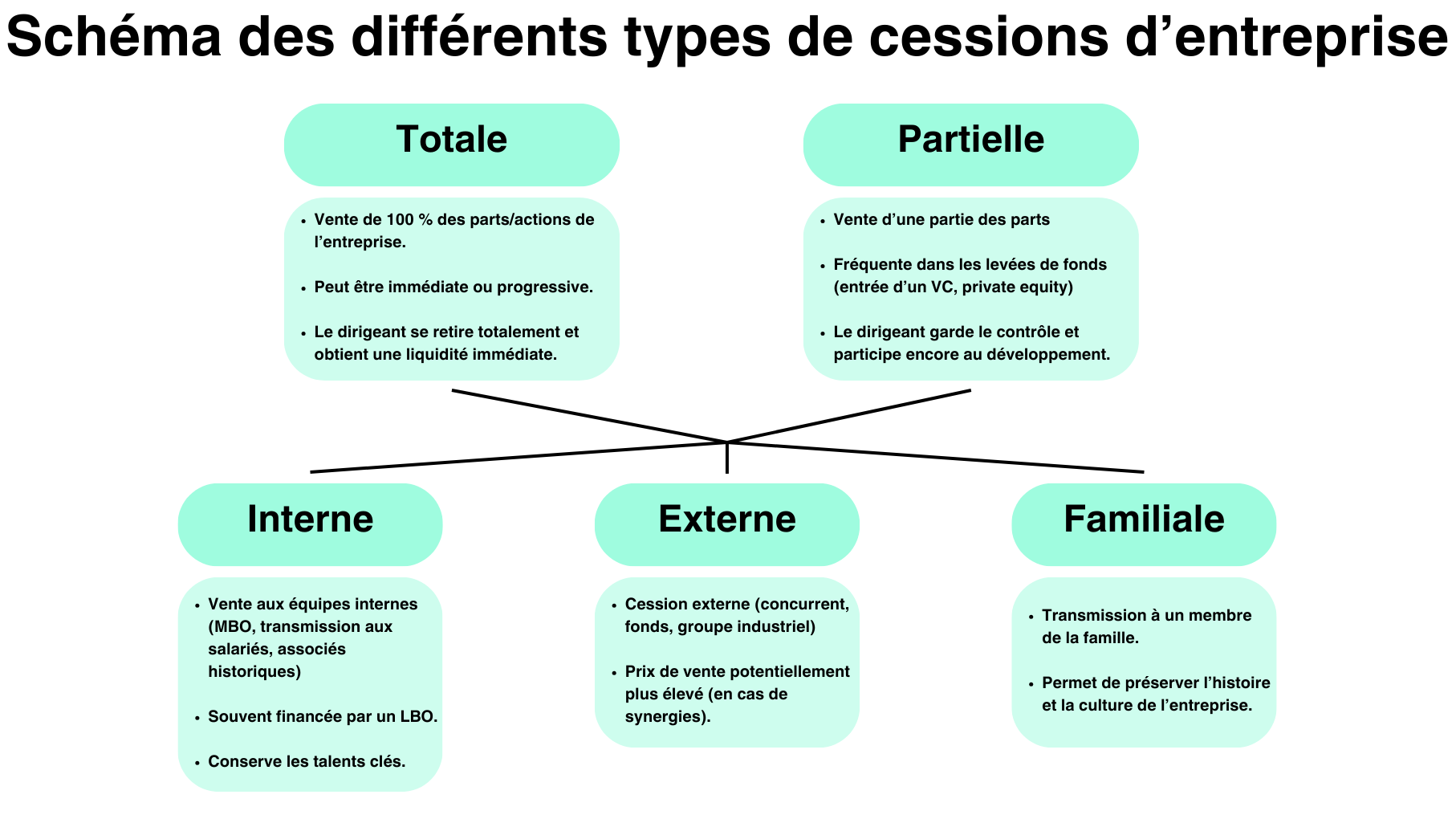 Schéma des différents types de cessions d’entreprise

Totale

• Vente de 100 % des parts/actions de l’entreprise.

• Peut être immédiate ou progressive.

• Le dirigeant se retire totalement et obtient une liquidité immédiate.

Partielle

• Vente d’une partie des parts

• Fréquente dans les levées de fonds (entrée d’un VC, private equity)

• Le dirigeant garde le contrôle et participe encore au développement.

Interne

• Vente aux équipes internes (MBO, transmission aux salariés, associés historiques)

• Souvent financée par un LBO.

• Conserve les talents clés.

Externe

• Cession externe (concurrent, fonds, groupe industriel)

• Prix de vente potentiellement plus élevé (en cas de synergies).

Familiale

• Transmission à un membre de la famille.

• Permet de préserver l’histoire et la culture de l’entreprise.